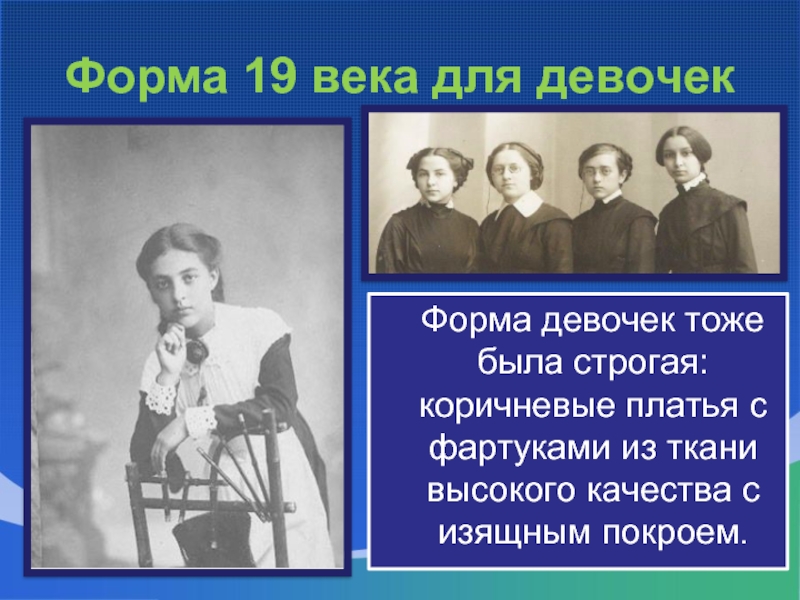 Форма 19 века для девочек

Форма девочек тоже была строгая: коричневые платья с фартуками из ткани высокого качества с изящным покроем.